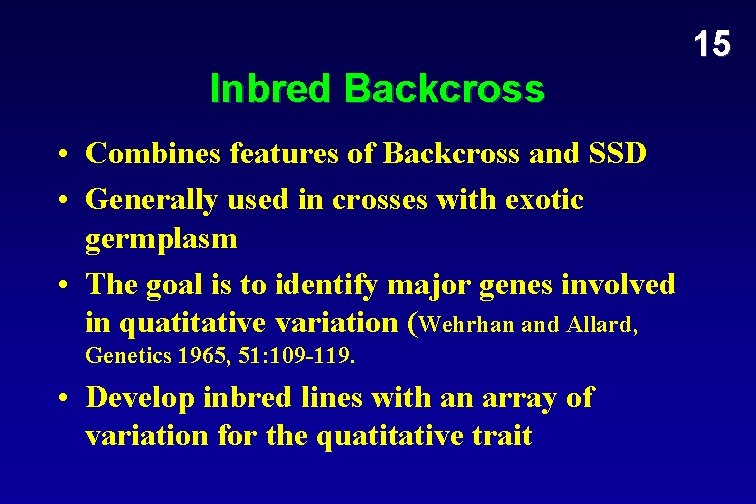 15

Inbred Backcross

• Combines features of Backcross and SSD
• Generally used in crosses with exotic germplasm
• The goal is to identify major genes involved in quatitative variation (Wehrhan and Allard, Genetics 1965, 51:109-119.
• Develop inbred lines with an array of variation for the quatitative trait